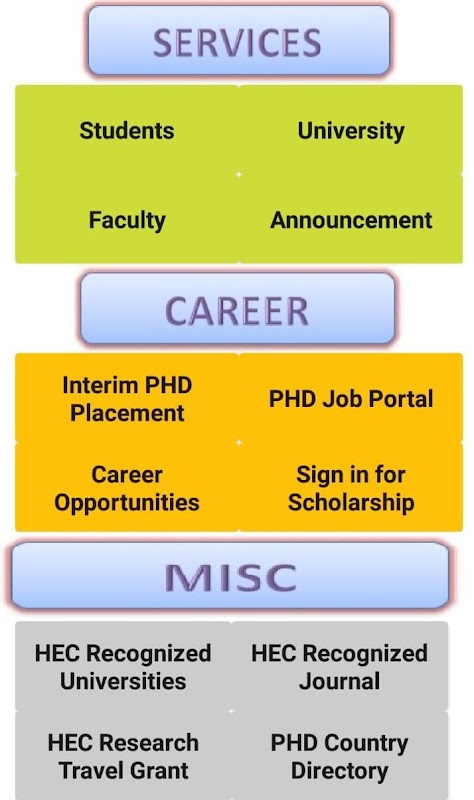 SERVICES

Students

University

Faculty

Announcement

CAREER

Interim PHD Placement

PHD Job Portal

Career Opportunities

Sign in for Scholarship

MISC

HEC Recognized Universities

HEC Recognized Journal

HEC Research Travel Grant

PHD Country Directory